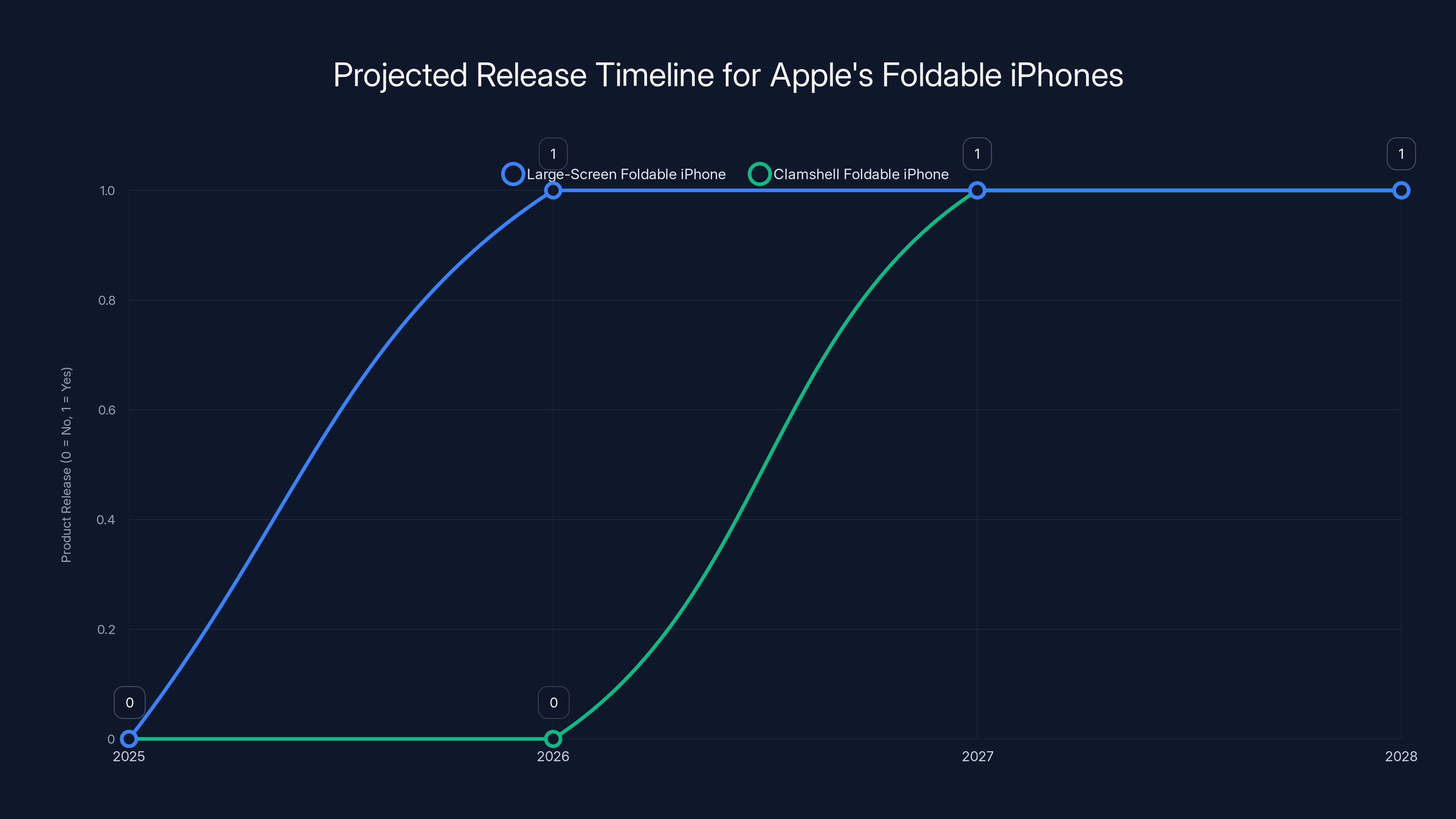 Projected Release Timeline for Apple's Foldable iPhones

Large-Screen Foldable iPhone
Clamshell Foldable iPhone

Product Release (0 = No, 1 = Yes)

1.0
0.8
0.6
0.4
0.2
0

1
1
1
0
0

2025
2026
2027
2028